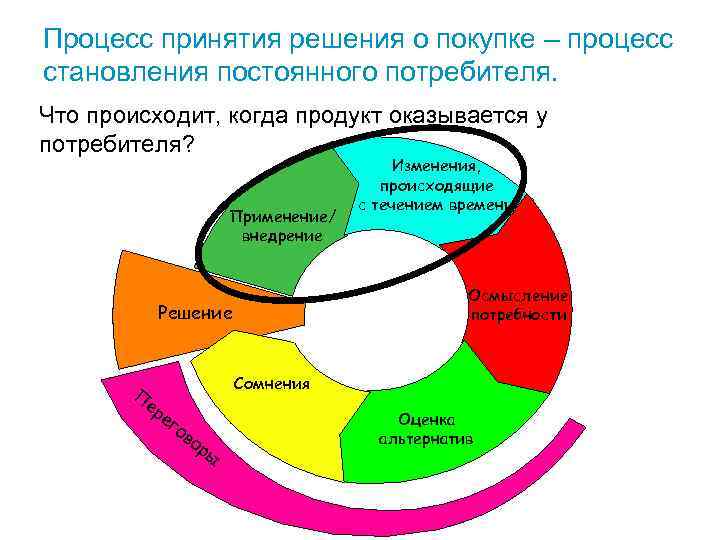 Процесс принятия решения о покупке – процесс становления постоянного потребителя.

Что происходит, когда продукт оказывается у потребителя?

Изменения, происходящие с течением времени

Применение/ внедрение

Осмысление потребности

Решение

Сомнения

Оценка альтернатив

Переговоры